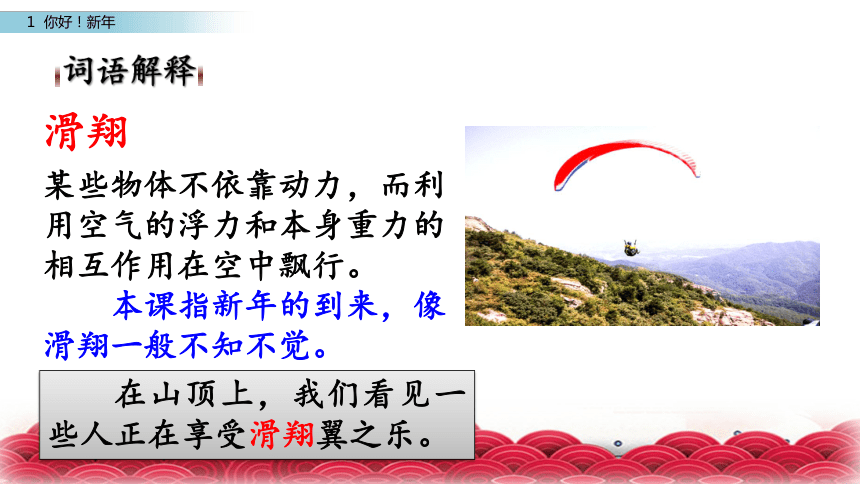 1 你好！新年

词语解释

滑翔

某些物体不依靠动力，而利用空气的浮力和本身重力的相互作用在空中飘行。

本课指新年的到来，像滑翔一般不知不觉。

在山顶上，我们看见一些人正在享受滑翔翼之乐。